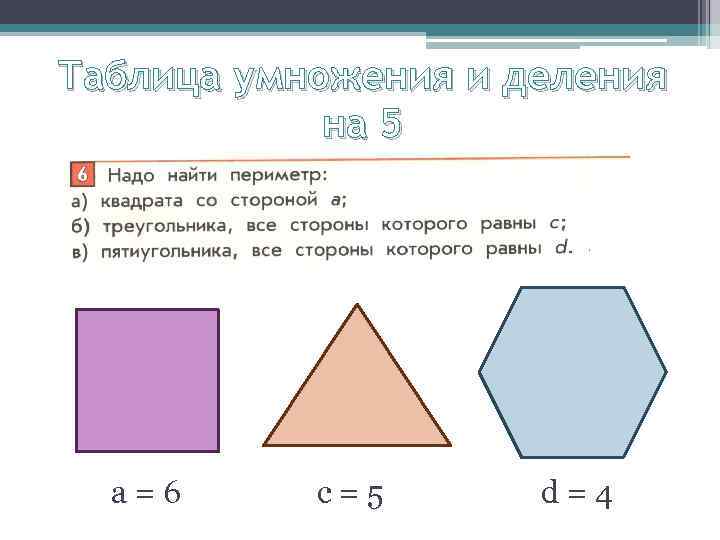 Таблица умножения и деления на 5

6 Надо найти периметр:
а) квадрата со стороной $a$;
б) треугольника, все стороны которого равны $c$;
в) пятиугольника, все стороны которого равны $d$.

$a = 6$

$c = 5$

$d = 4$